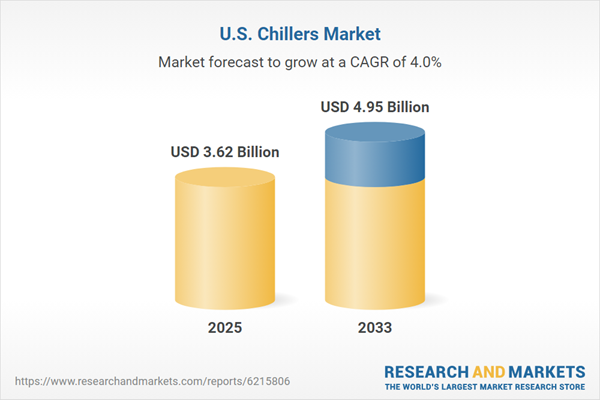 U.S. Chillers Market

Market forecast to grow at a CAGR of 4.0%

USD 3.62 Billion

USD 4.95 Billion

2025

2033

https://www.researchandmarkets.com/reports/6215806

RESEARCH AND MARKETS
THE WORLD'S LARGEST MARKET RESEARCH STORE